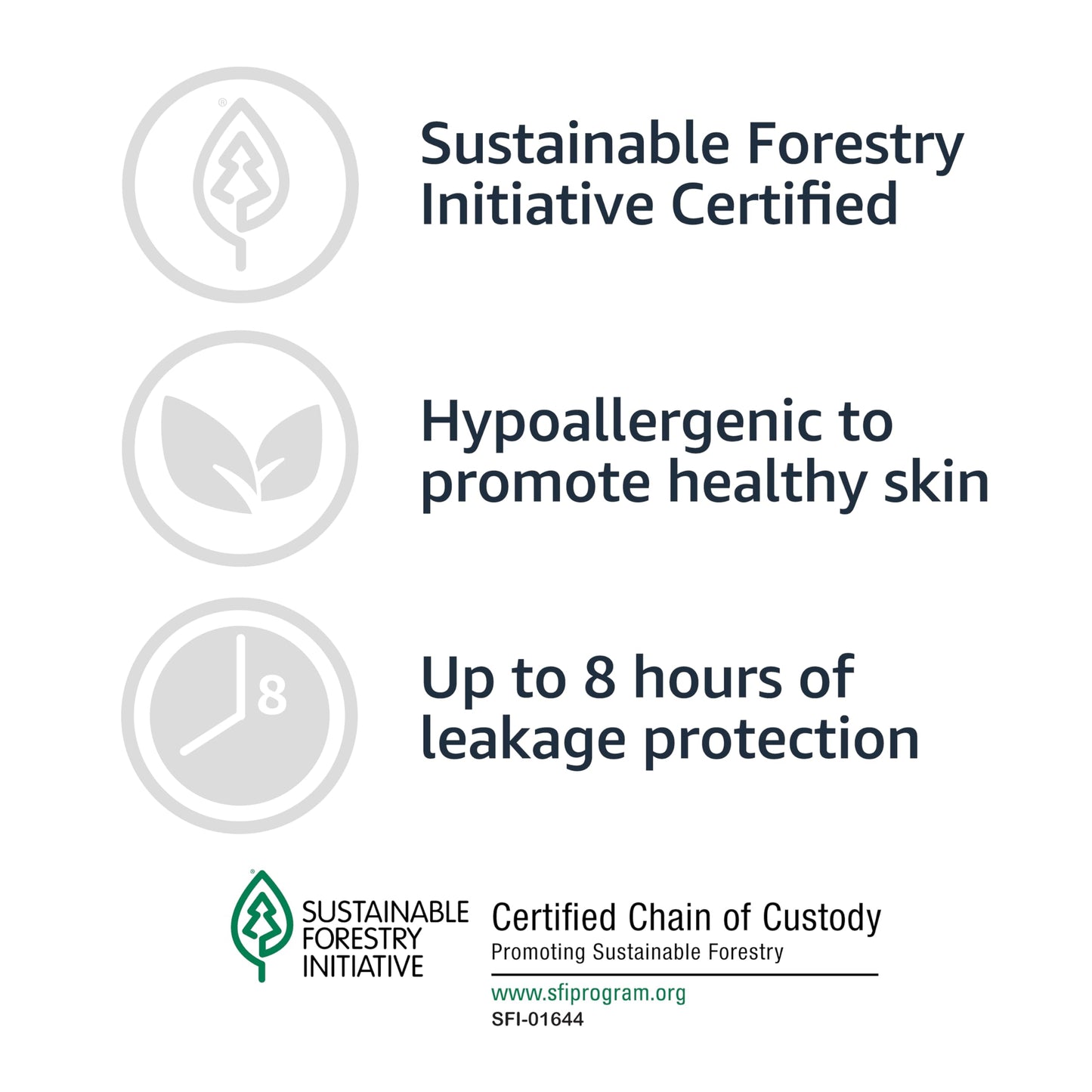 Sustainable Forestry Initiative Certified

Hypoallergenic to promote healthy skin

8

Up to 8 hours of leakage protection

SUSTAINABLE FORESTRY INITIATIVE

Certified Chain of Custody
Promoting Sustainable Forestry

www.sfiprogram.org
SFI-01644